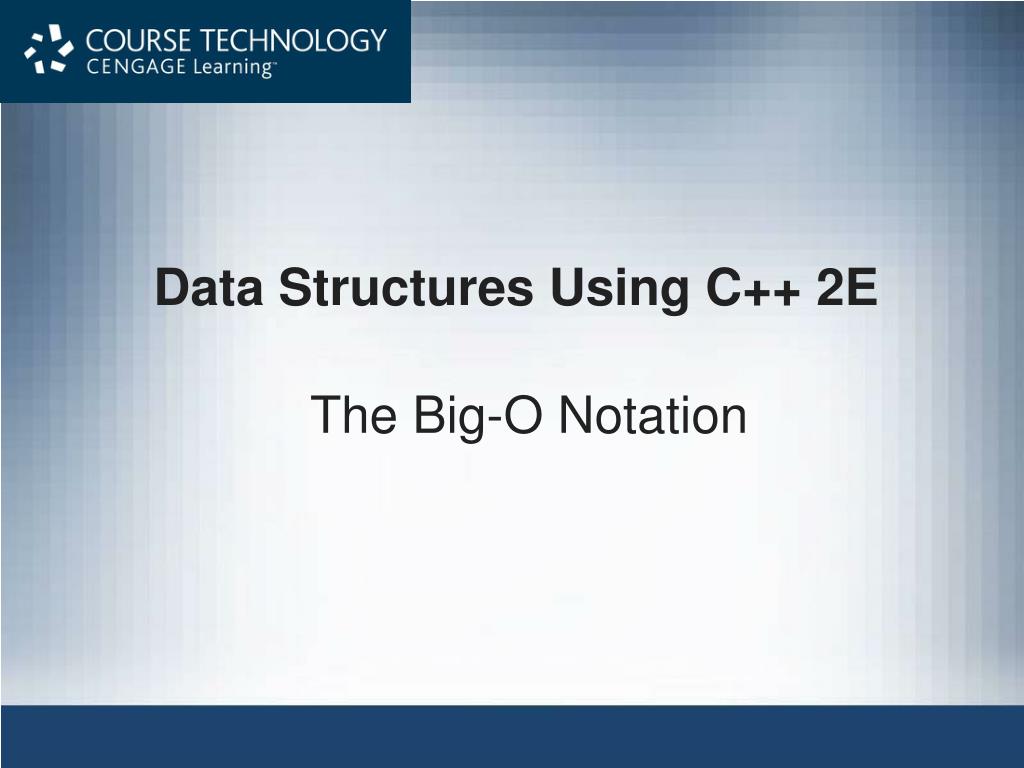 COURSE TECHNOLOGY
CENGAGE Learning™

Data Structures Using C++ 2E

The Big-O Notation